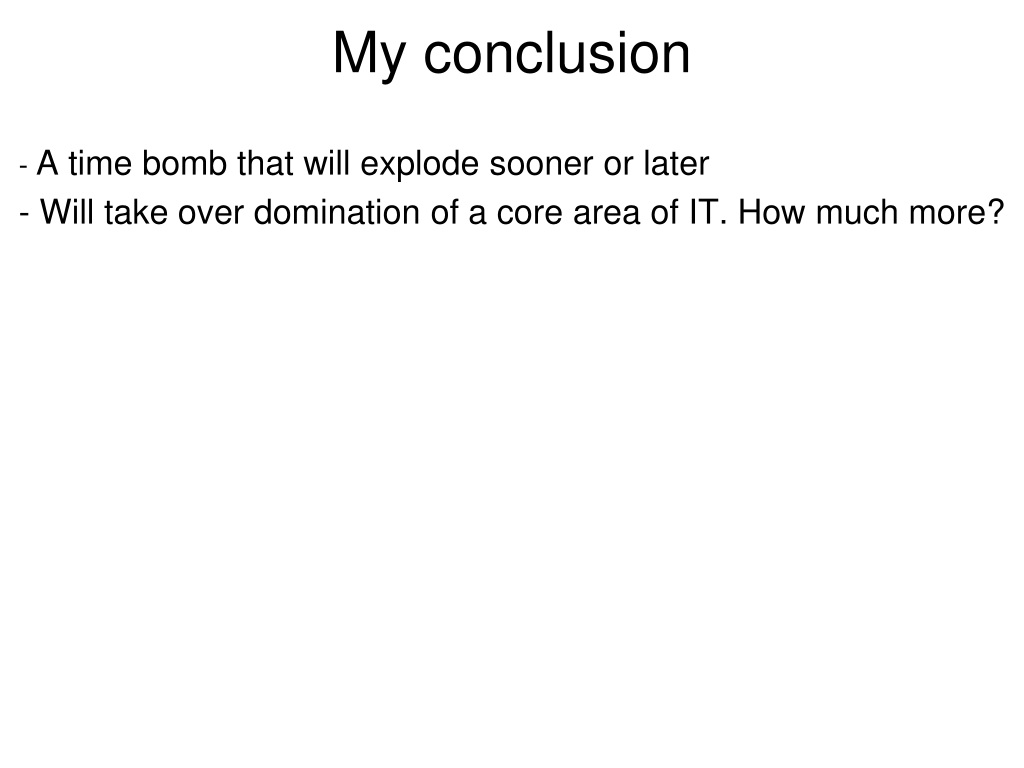 My conclusion

- A time bomb that will explode sooner or later

- Will take over domination of a core area of IT. How much more?